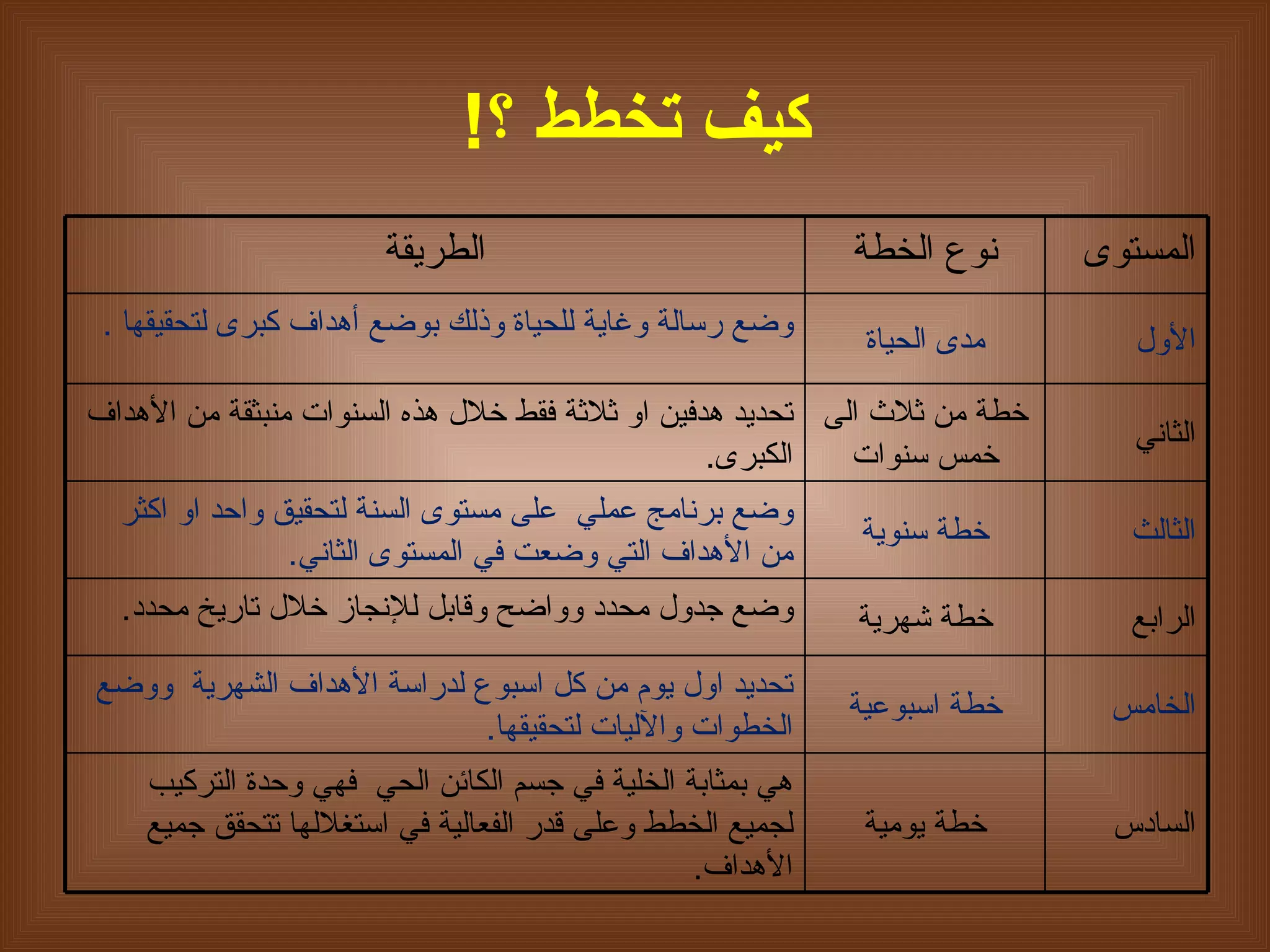 كيف تخطط ؟!

| المستوى | نوع الخطة | الطريقة |
|---|---|---|
| الأول | مدى الحياة | وضع رسالة وغاية للحياة وذلك بوضع أهداف كبرى لتحقيقها . |
| الثاني | خطة من ثلاث الى خمس سنوات | تحديد هدفين او ثلاثة فقط خلال هذه السنوات منبثقة من الأهداف الكبرى. |
| الثالث | خطة سنوية | وضع برنامج عملي على مستوى السنة لتحقيق واحد او اكثر من الأهداف التي وضعت في المستوى الثاني. |
| الرابع | خطة شهرية | وضع جدول محدد وواضح وقابل للإنجاز خلال تاريخ محدد. |
| الخامس | خطة اسبوعية | تحديد اول يوم من كل اسبوع لدراسة الأهداف الشهرية ووضع الخطوات والآليات لتحقيقها. |
| السادس | خطة يومية | هي بمثابة الخلية في جسم الكائن الحي فهي وحدة التركيب لجميع الخطط وعلى قدر الفعالية في استغلالها تتحقق جميع الأهداف. |